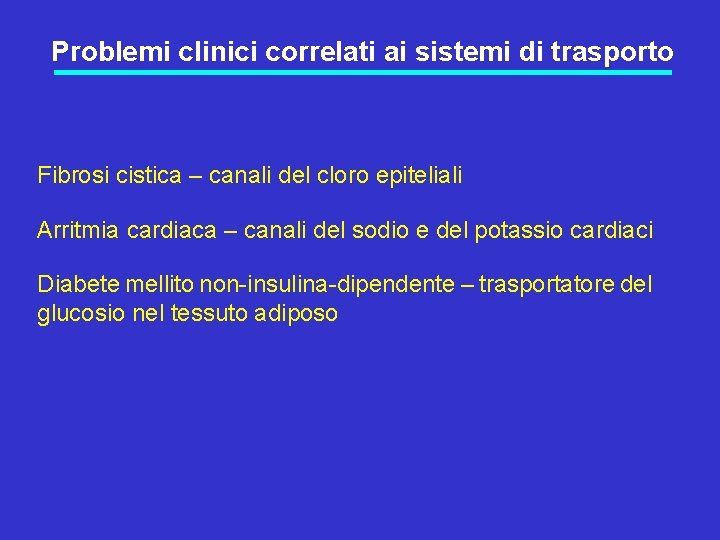 Problemi clinici correlati ai sistemi di trasporto

Fibrosi cistica – canali del cloro epiteliali

Arritmia cardiaca – canali del sodio e del potassio cardiaci

Diabete mellito non-insulina-dipendente – trasportatore del glucosio nel tessuto adiposo